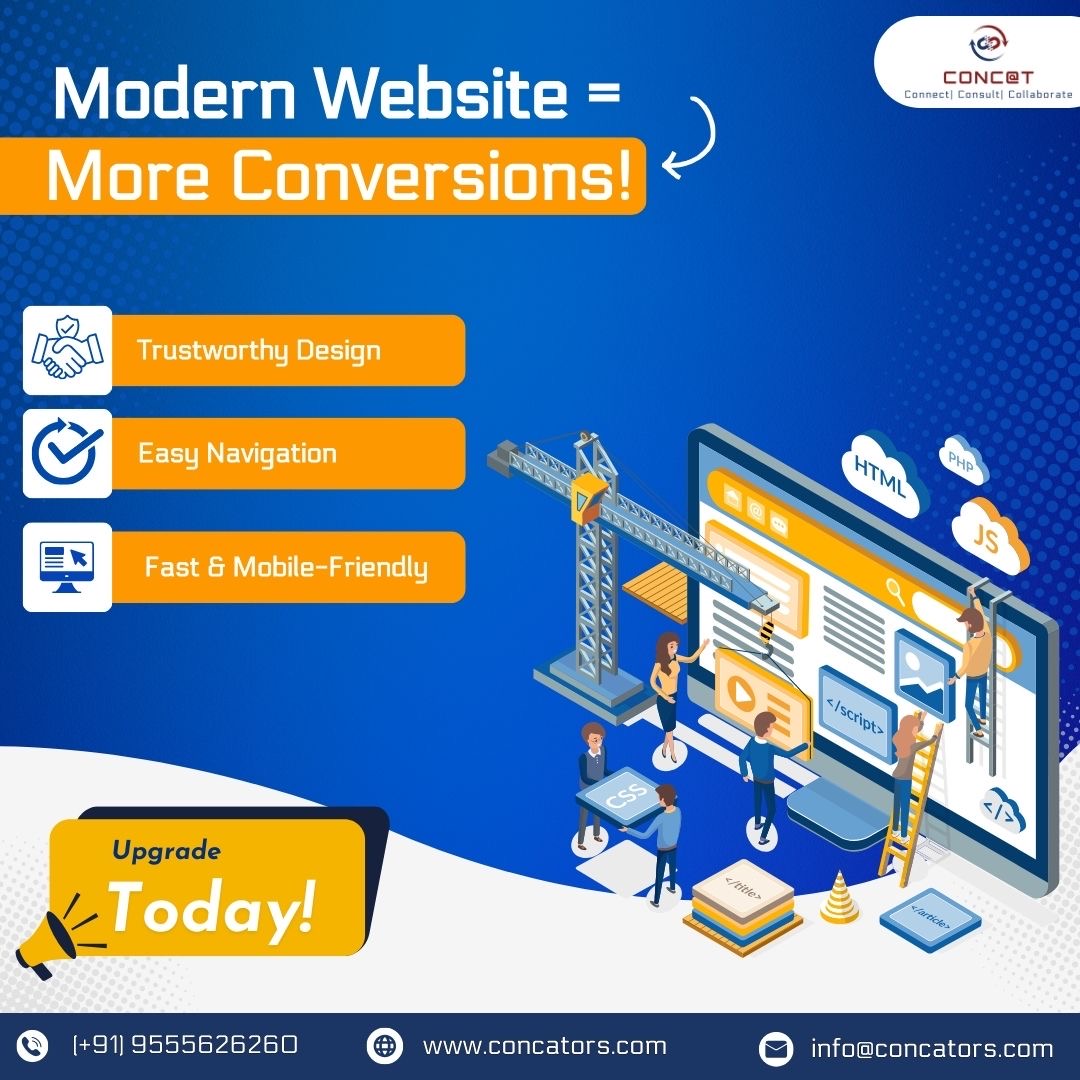 CONC@T
Connect| Consult| Collaborate

Modern Website =
More Conversions!

Trustworthy Design

Easy Navigation

Fast & Mobile-Friendly

HTML
PHP
JS
</script>
CSS
</>
</title>
</article>

Upgrade
Today!

(+91) 9555626260
www.concators.com
info@concators.com